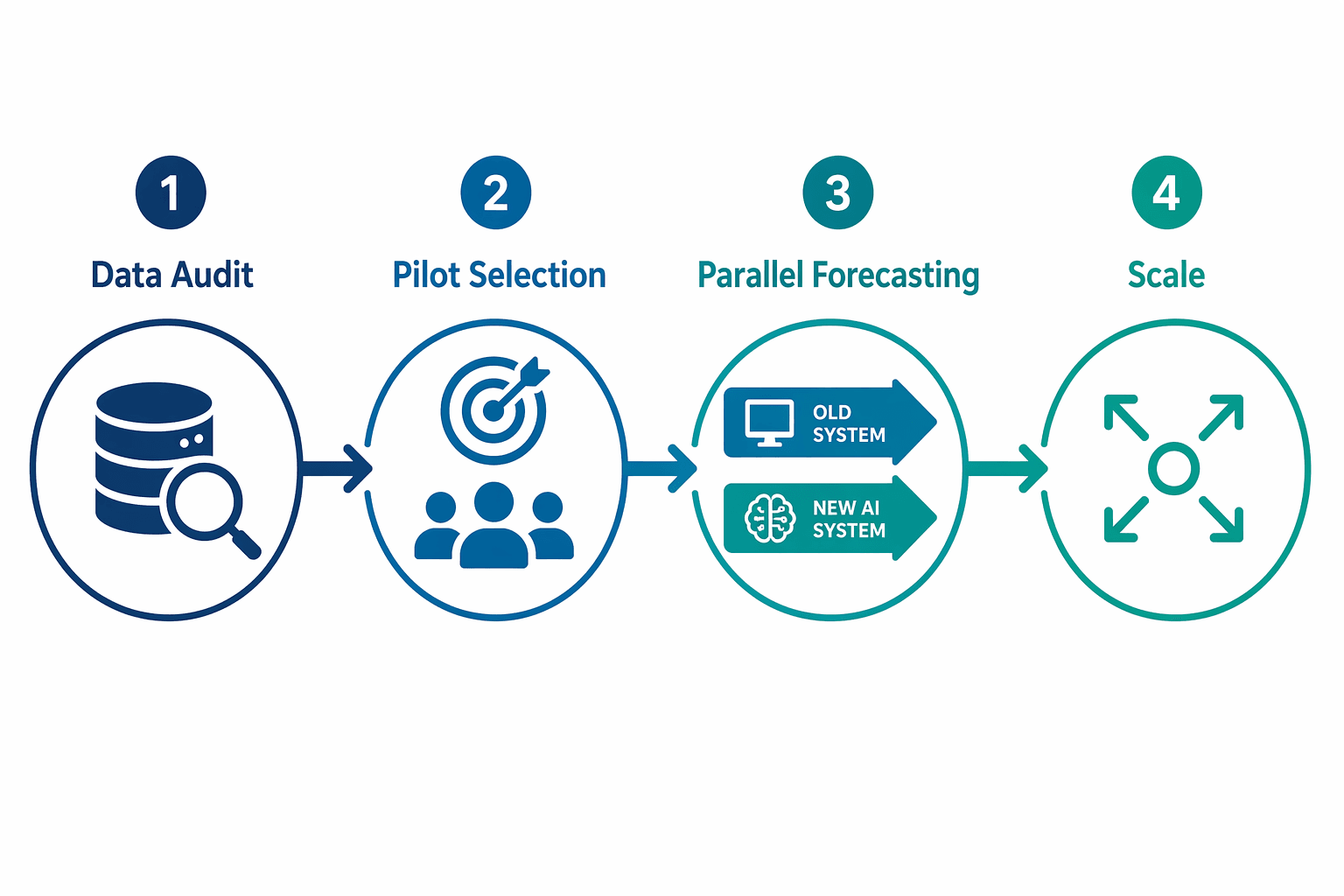 1
Data Audit

2
Pilot Selection

3
Parallel Forecasting

OLD SYSTEM

NEW AI SYSTEM

4
Scale